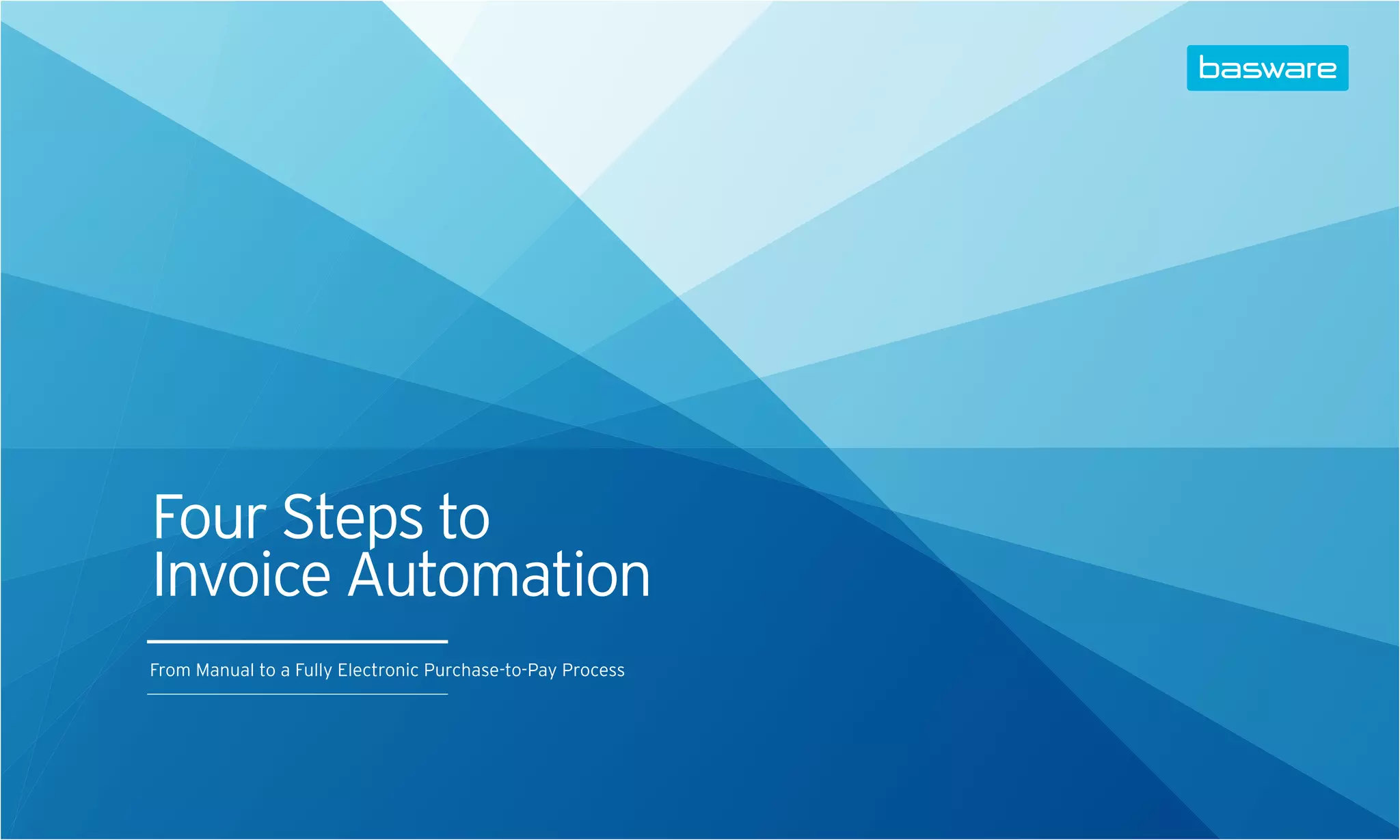 basware

Four Steps to Invoice Automation

From Manual to a Fully Electronic Purchase-to-Pay Process